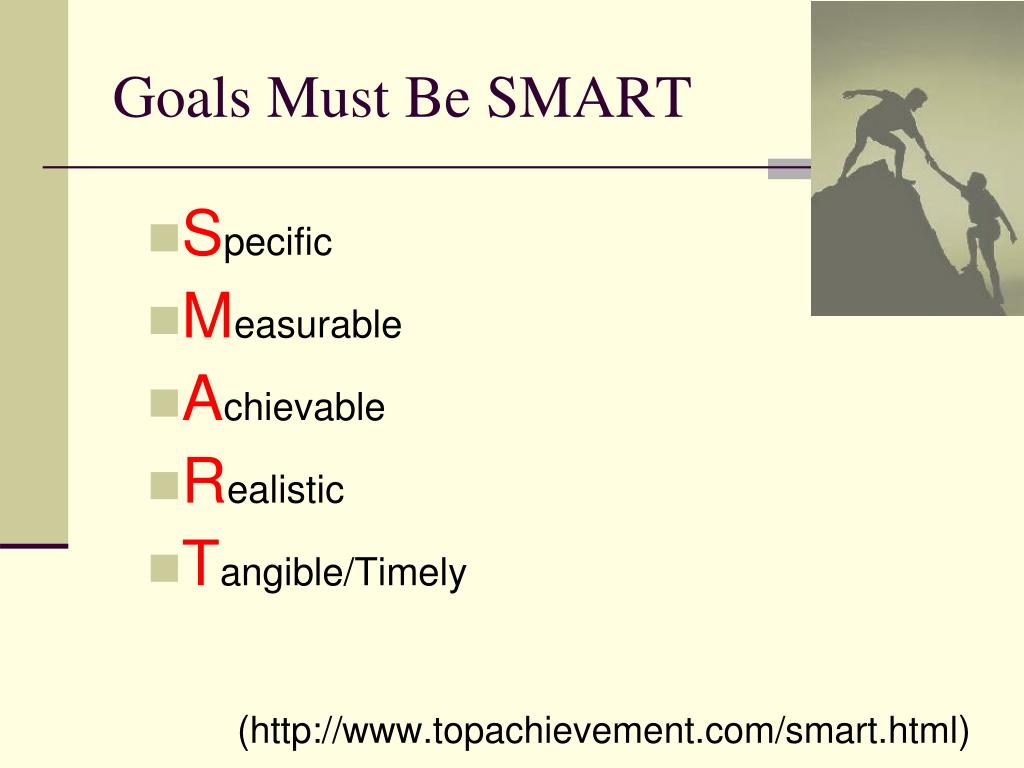 Goals Must Be SMART

Specific
Measurable
Achievable
Realistic
Tangible/Timely

(http://www.topachievement.com/smart.html)